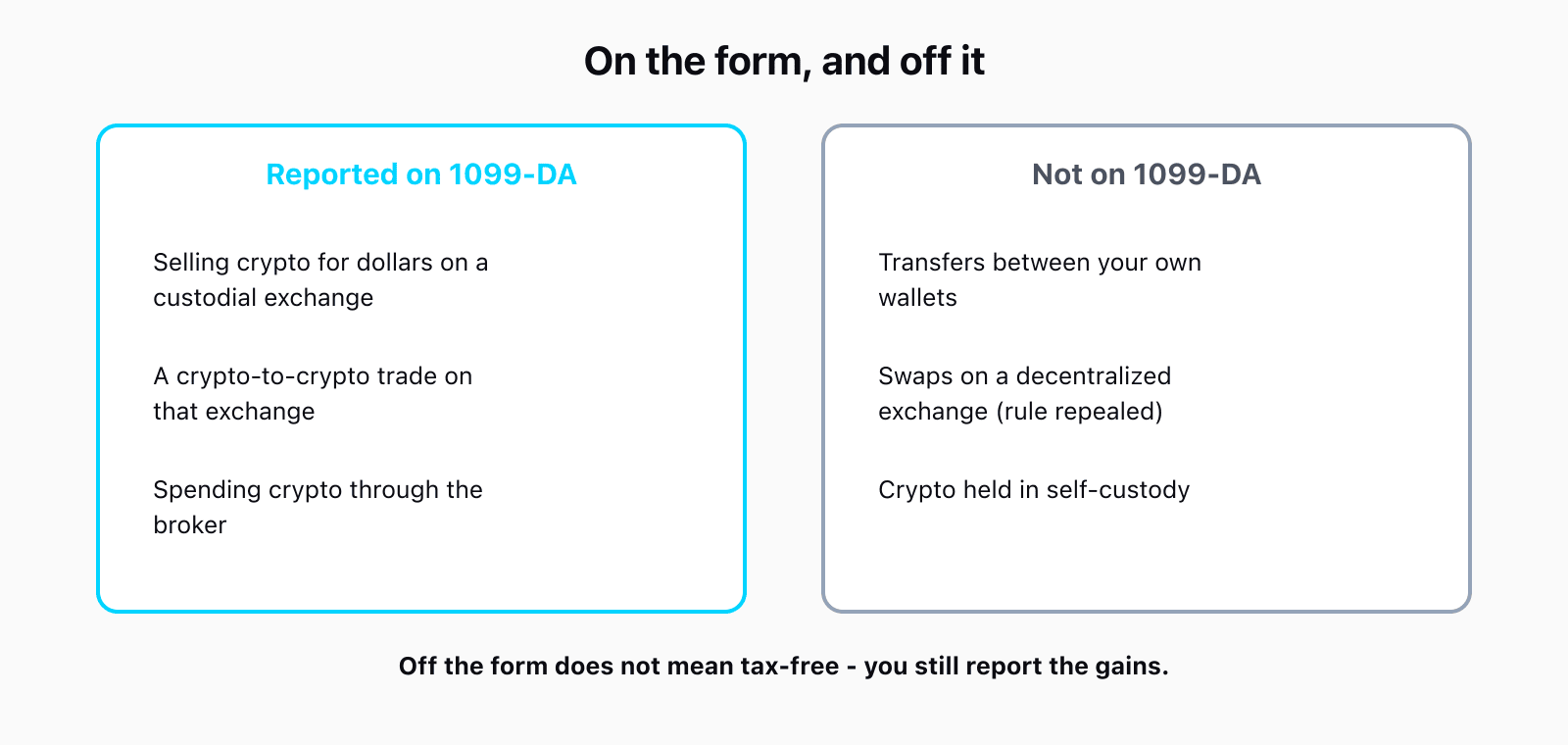 On the form, and off it

Reported on 1099-DA

Selling crypto for dollars on a custodial exchange

A crypto-to-crypto trade on that exchange

Spending crypto through the broker

Not on 1099-DA

Transfers between your own wallets

Swaps on a decentralized exchange (rule repealed)

Crypto held in self-custody

Off the form does not mean tax-free - you still report the gains.